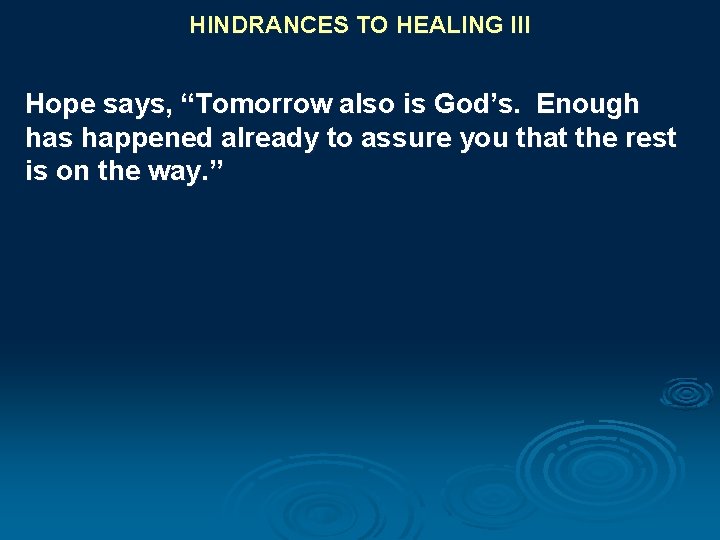 HINDRANCES TO HEALING III

Hope says, “Tomorrow also is God’s. Enough has happened already to assure you that the rest is on the way.”